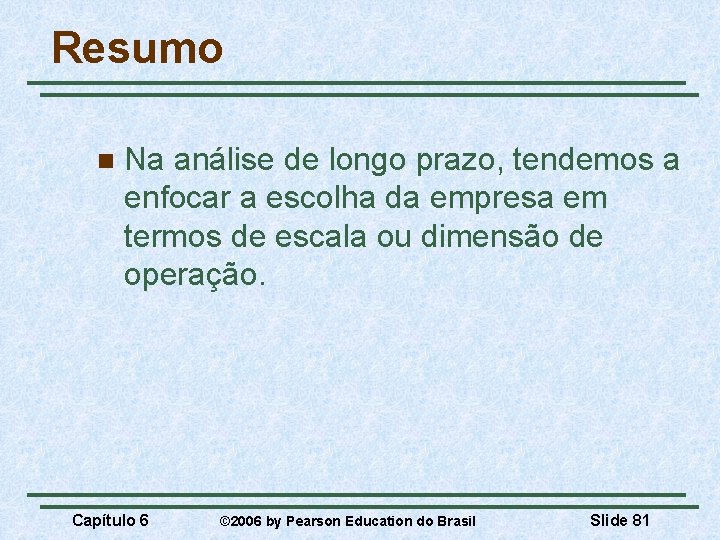 Resumo

Na análise de longo prazo, tendemos a enfocar a escolha da empresa em termos de escala ou dimensão de operação.

Capítulo 6 ©2006 by Pearson Education do Brasil Slide 81